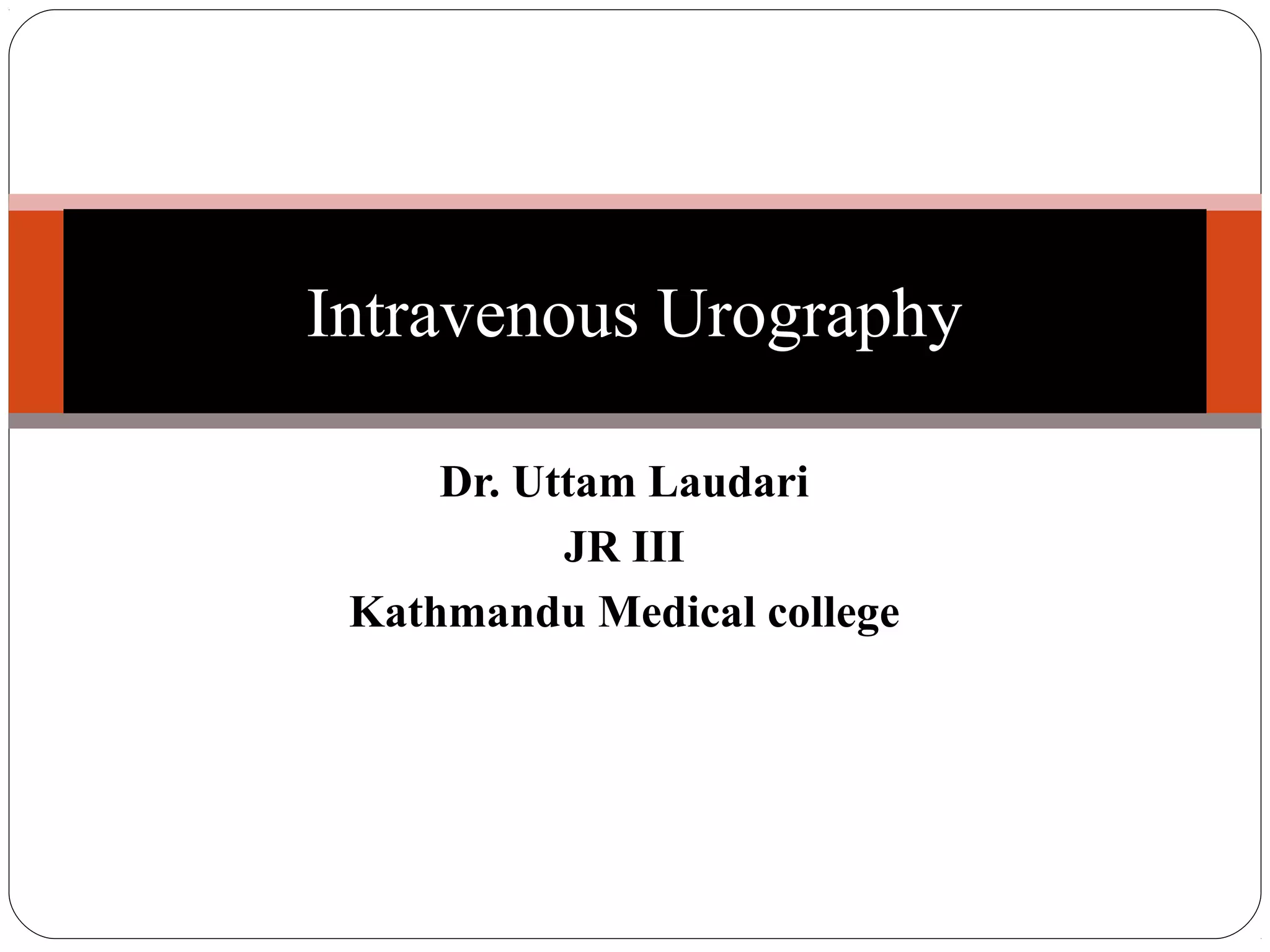 Intravenous Urography

Dr. Uttam Laudari
JR III
Kathmandu Medical college